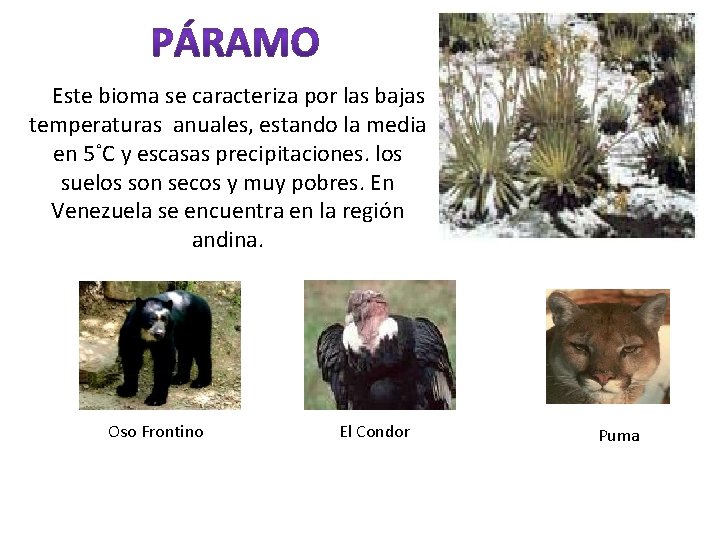 PÁRAMO

Este bioma se caracteriza por las bajas temperaturas anuales, estando la media en 5˚C y escasas precipitaciones. los suelos son secos y muy pobres. En Venezuela se encuentra en la región andina.

Oso Frontino

El Condor

Puma